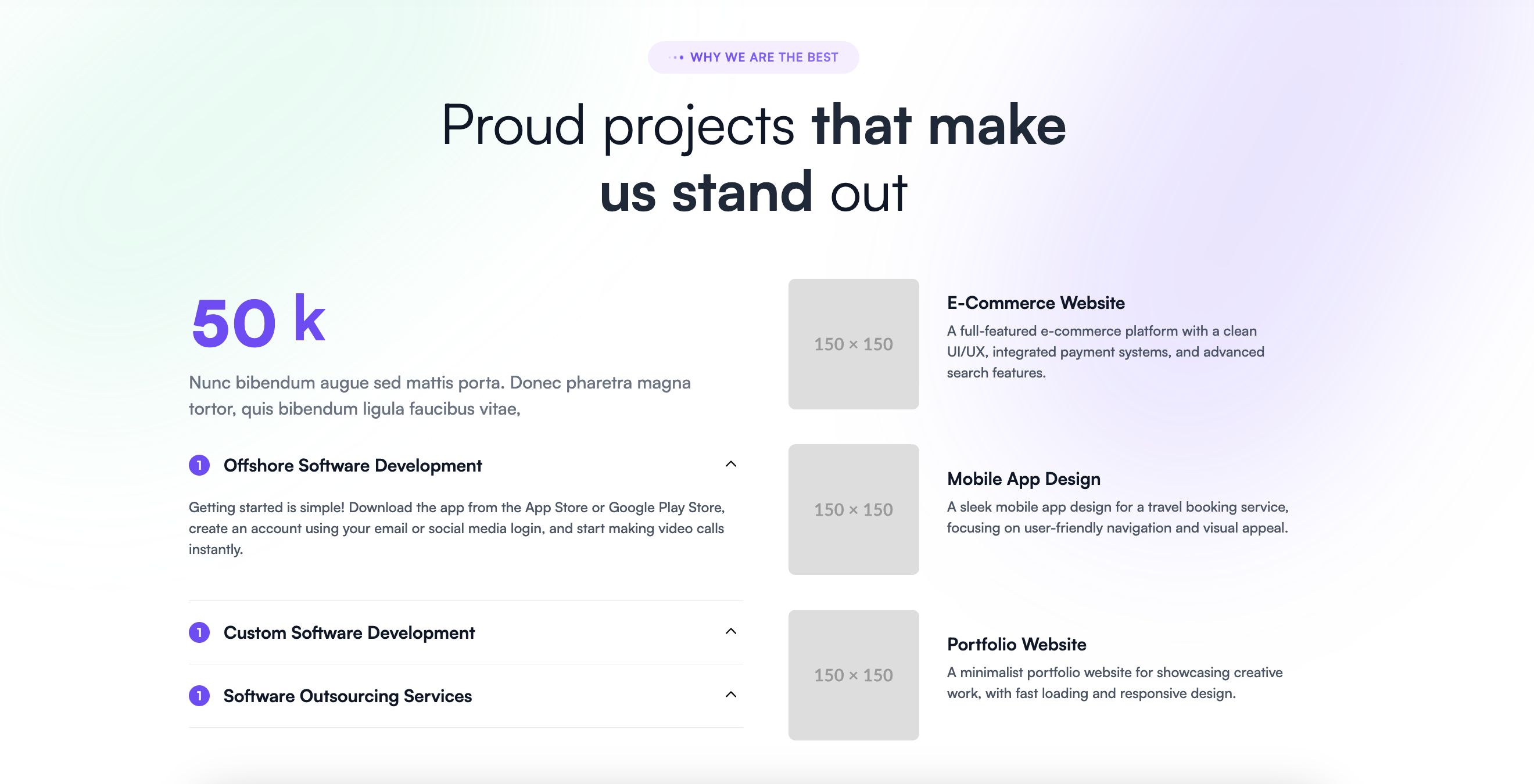 WHY WE ARE THE BEST

Proud projects that make us stand out

50 k

Nunc bibendum augue sed mattis porta. Donec pharetra magna tortor, quis bibendum ligula faucibus vitae,

1 Offshore Software Development

Getting started is simple! Download the app from the App Store or Google Play Store, create an account using your email or social media login, and start making video calls instantly.

1 Custom Software Development

1 Software Outsourcing Services

150 × 150

E-Commerce Website

A full-featured e-commerce platform with a clean UI/UX, integrated payment systems, and advanced search features.

150 × 150

Mobile App Design

A sleek mobile app design for a travel booking service, focusing on user-friendly navigation and visual appeal.

150 × 150

Portfolio Website

A minimalist portfolio website for showcasing creative work, with fast loading and responsive design.